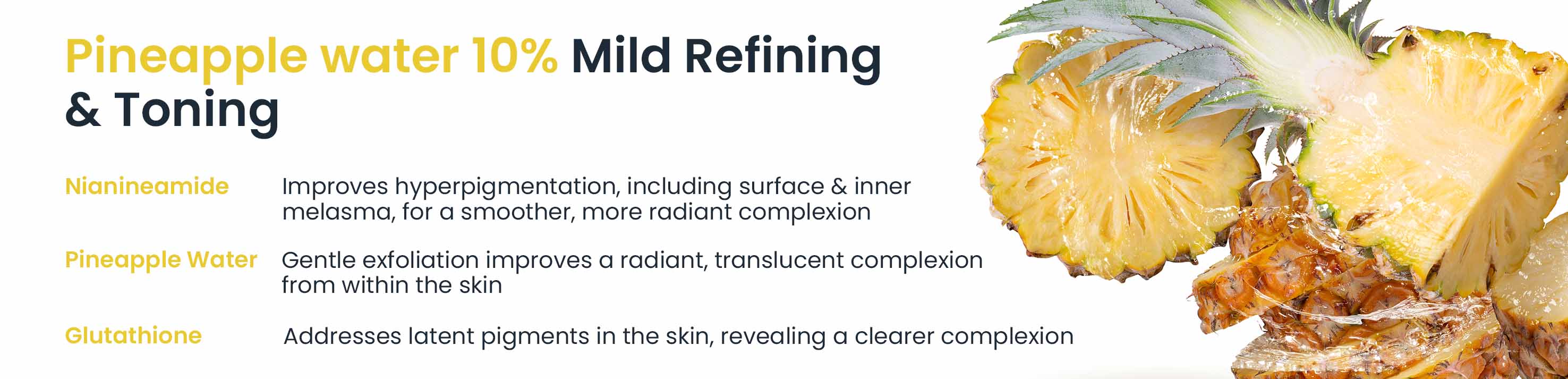 Pineapple water 10% Mild Refining & Toning

Nianineamide Improves hyperpigmentation, including surface & inner melasma, for a smoother, more radiant complexion

Pineapple Water Gentle exfoliation improves a radiant, translucent complexion from within the skin

Glutathione Addresses latent pigments in the skin, revealing a clearer complexion